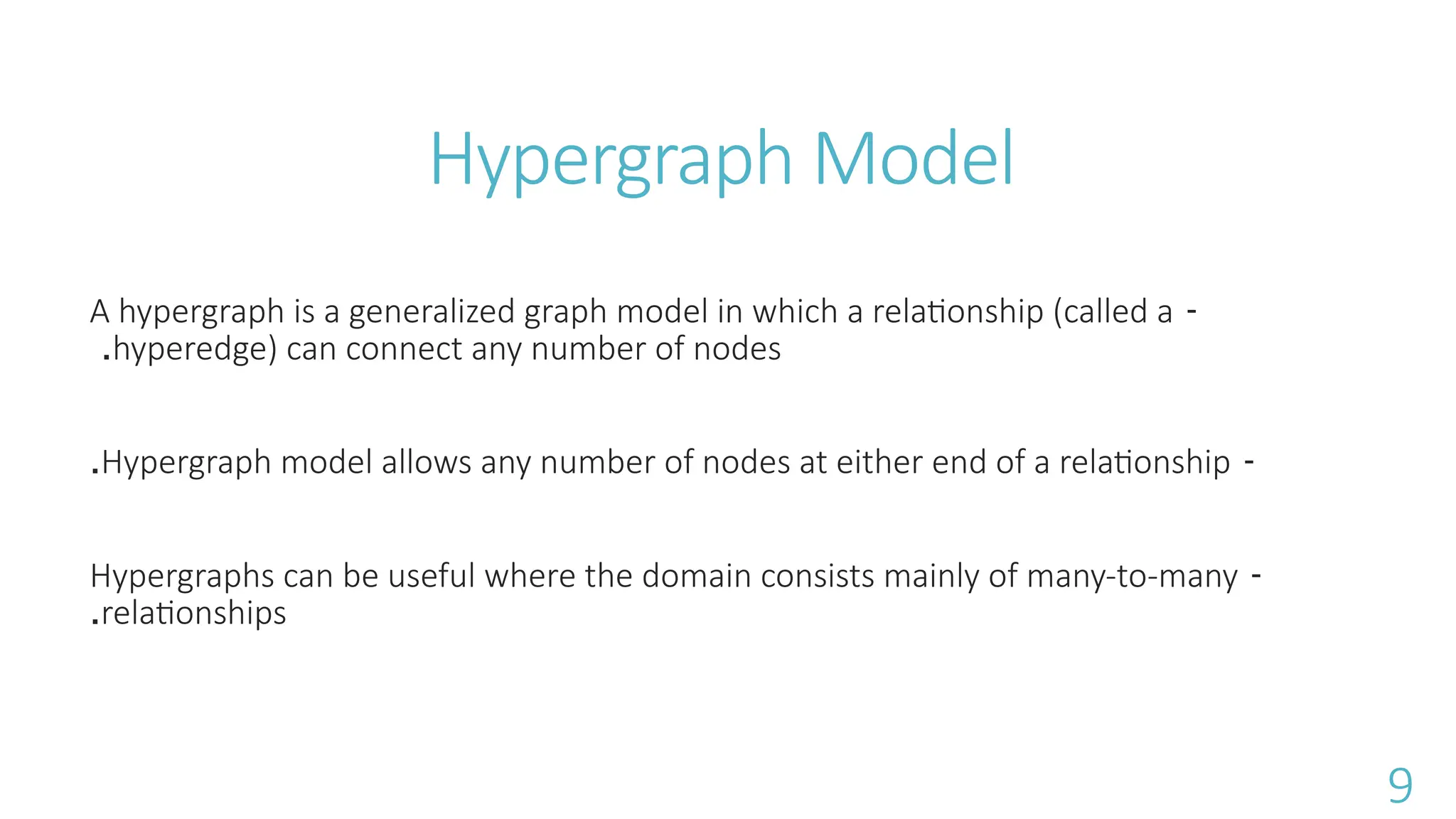 Hypergraph Model

A hypergraph is a generalized graph model in which a relationship (called a - .hyperedge) can connect any number of nodes

.Hypergraph model allows any number of nodes at either end of a relationship -

Hypergraphs can be useful where the domain consists mainly of many-to-many - .relationships

9